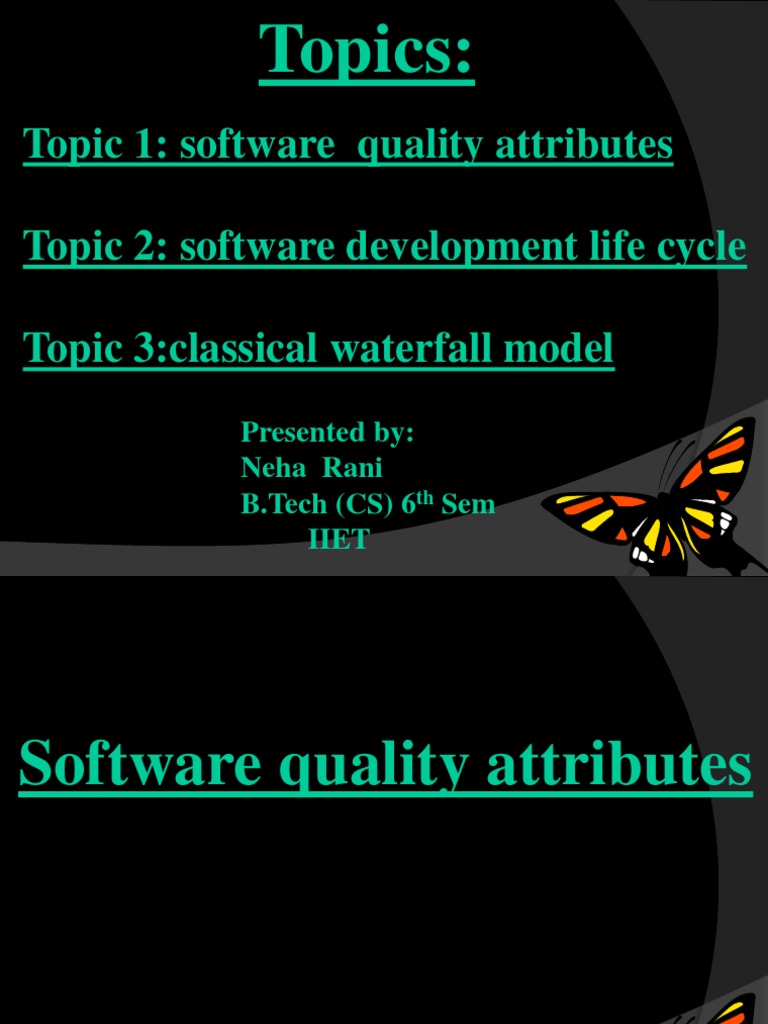 Topics:

Topic 1: software quality attributes

Topic 2: software development life cycle

Topic 3:classical waterfall model

Presented by:
Neha Rani
B.Tech (CS) 6$^{th}$ Sem
IIET

Software quality attributes